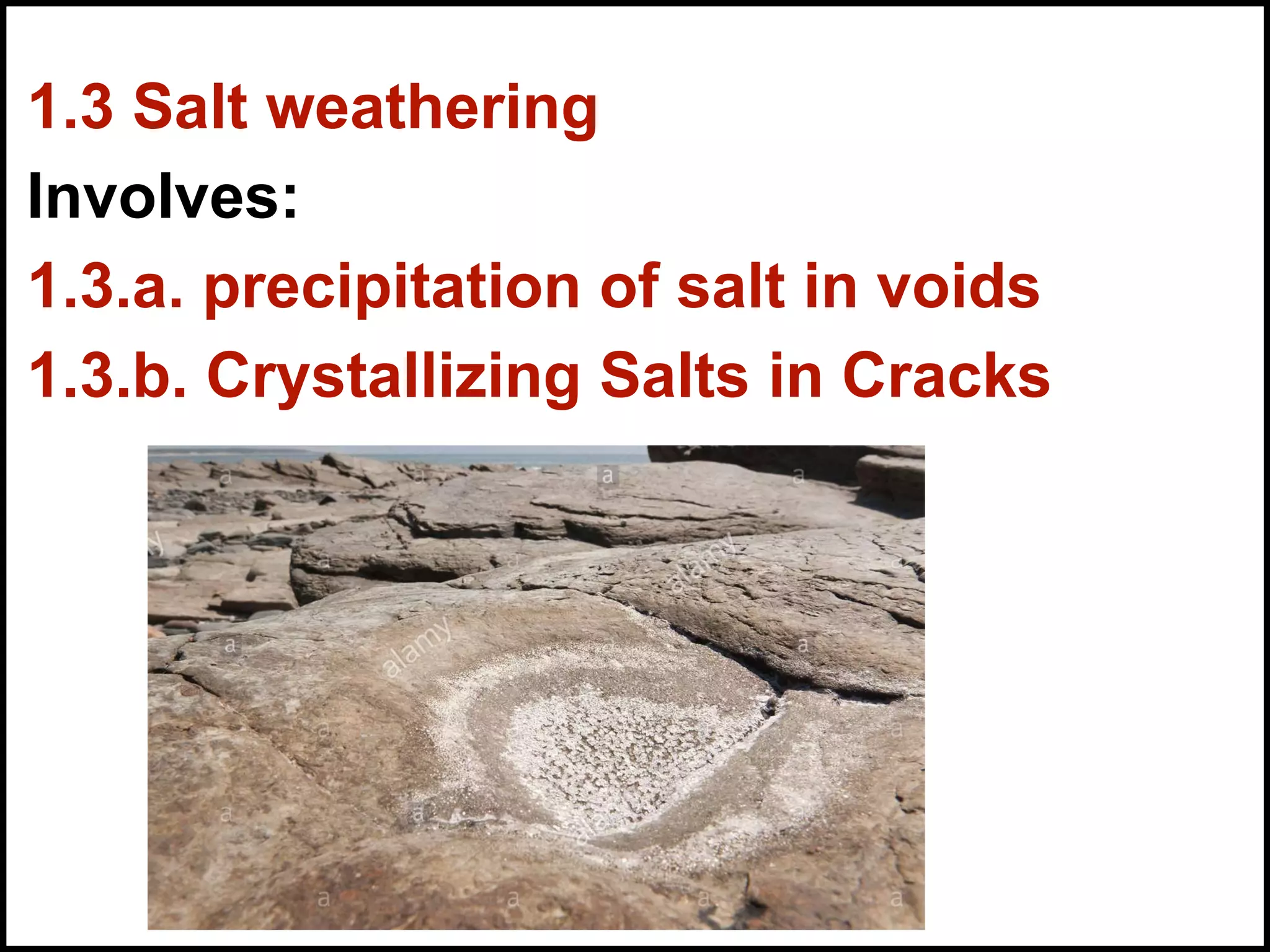 1.3 Salt weathering

Involves:

1.3.a. precipitation of salt in voids

1.3.b. Crystallizing Salts in Cracks

alamy

alamy